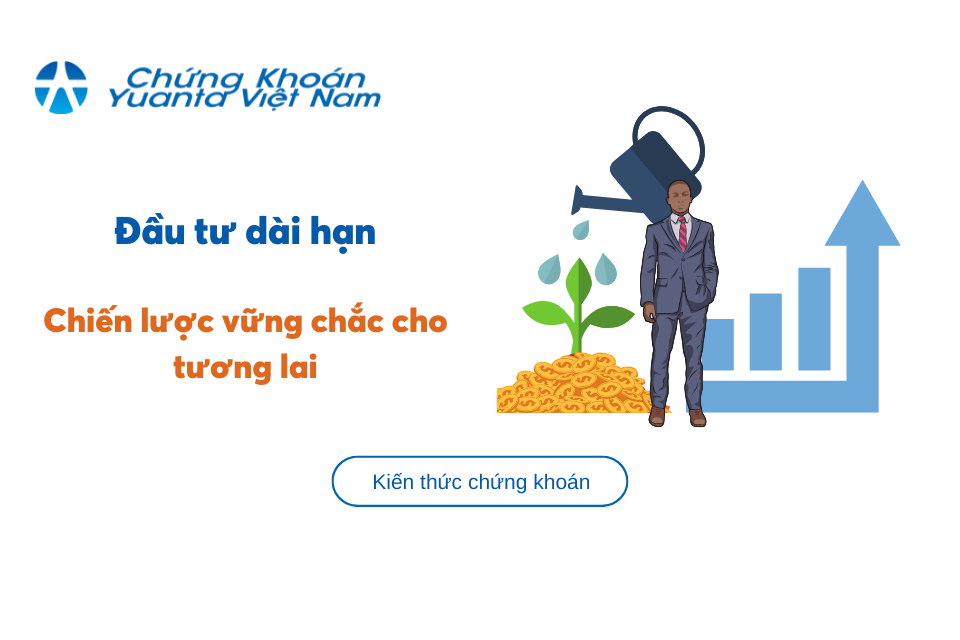 Chứng Khoán Yuanta Việt Nam

Đầu tư dài hạn

Chiến lược vững chắc cho tương lai

Kiến thức chứng khoán